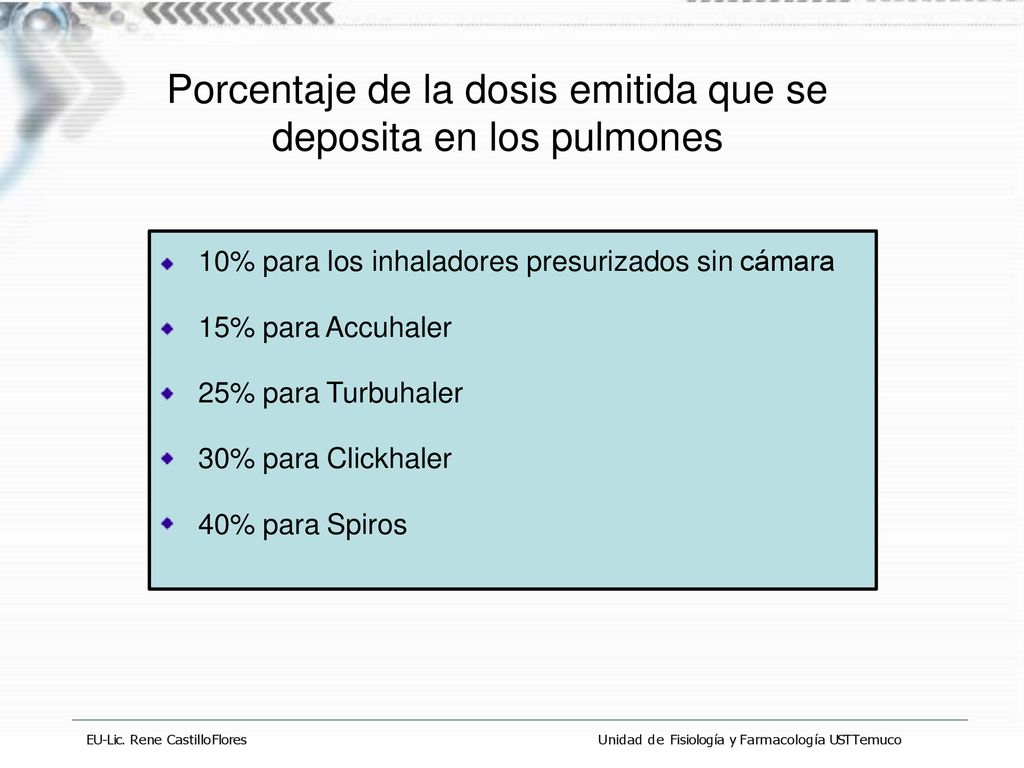 Porcentaje de la dosis emitida que se deposita en los pulmones

10% para los inhaladores presurizados sin cámara

15% para Accuhaler

25% para Turbuhaler

30% para Clickhaler

40% para Spiros

EU-Lic. Rene CastilloFlores

Unidad de Fisiología y Farmacología USTTemuco